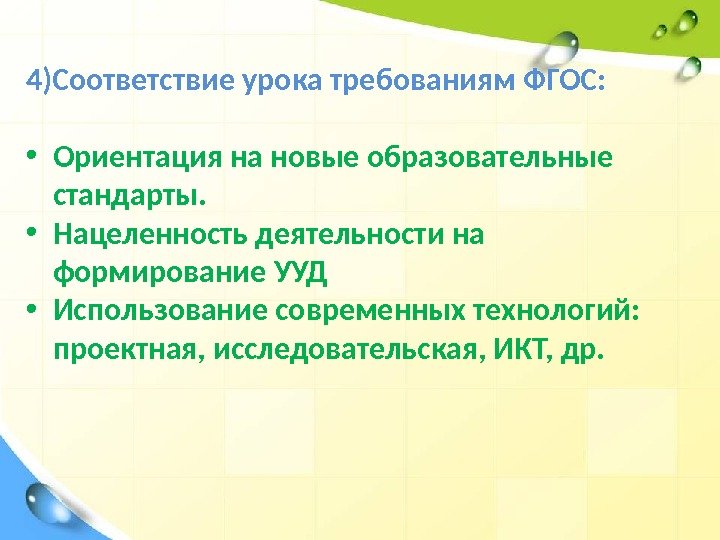 4)Соответствие урока требованиям ФГОС:

• Ориентация на новые образовательные стандарты.
• Нацеленность деятельности на формирование УУД
• Использование современных технологий: проектная, исследовательская, ИКТ, др.